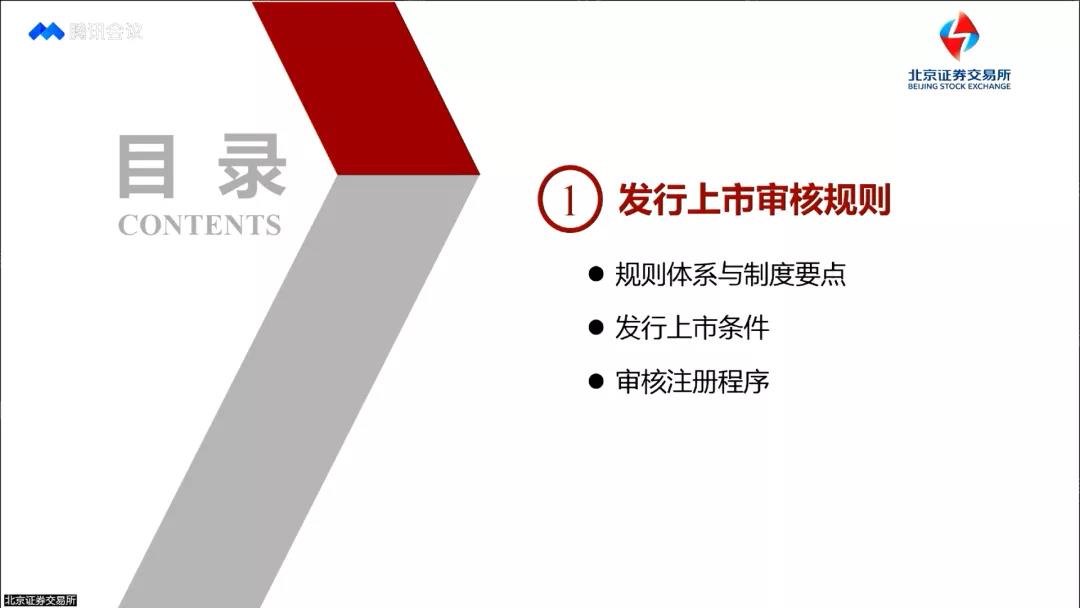 腾讯会议

北京证券交易所
BEIJING STOCK EXCHANGE

目录
CONTENTS

1 发行上市审核规则

● 规则体系与制度要点
● 发行上市条件
● 审核注册程序

北京证券交易所